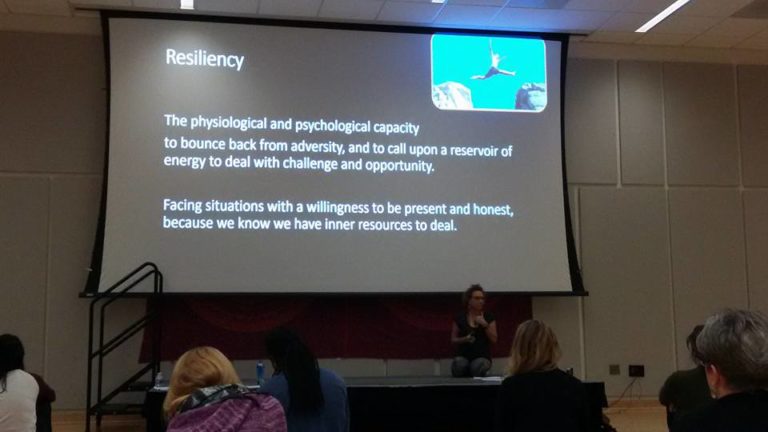 Resiliency

The physiological and psychological capacity to bounce back from adversity, and to call upon a reservoir of energy to deal with challenge and opportunity.

Facing situations with a willingness to be present and honest, because we know we have inner resources to deal.